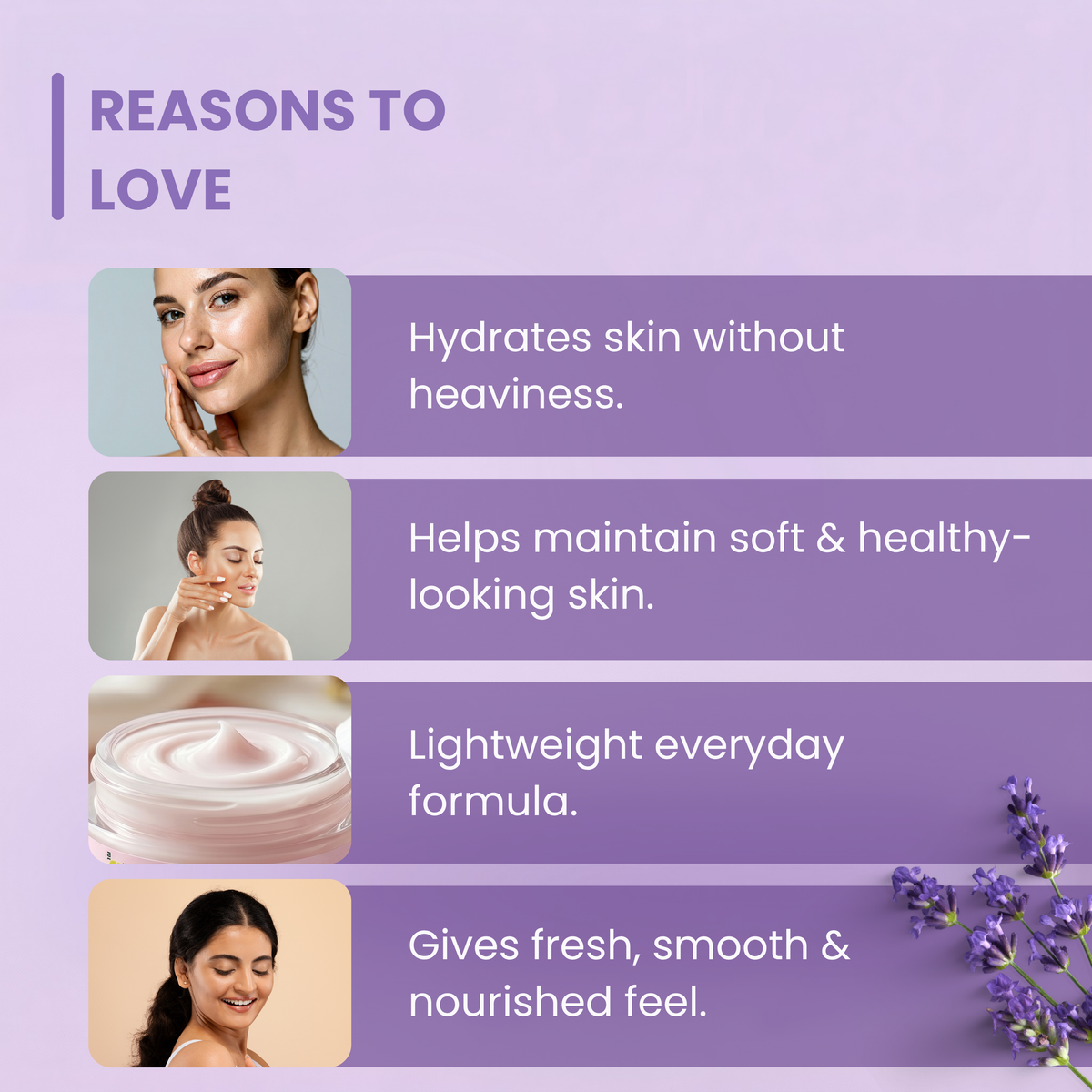 REASONS TO LOVE

Hydrates skin without heaviness.

Helps maintain soft & healthy-looking skin.

Lightweight everyday formula.

Gives fresh, smooth & nourished feel.